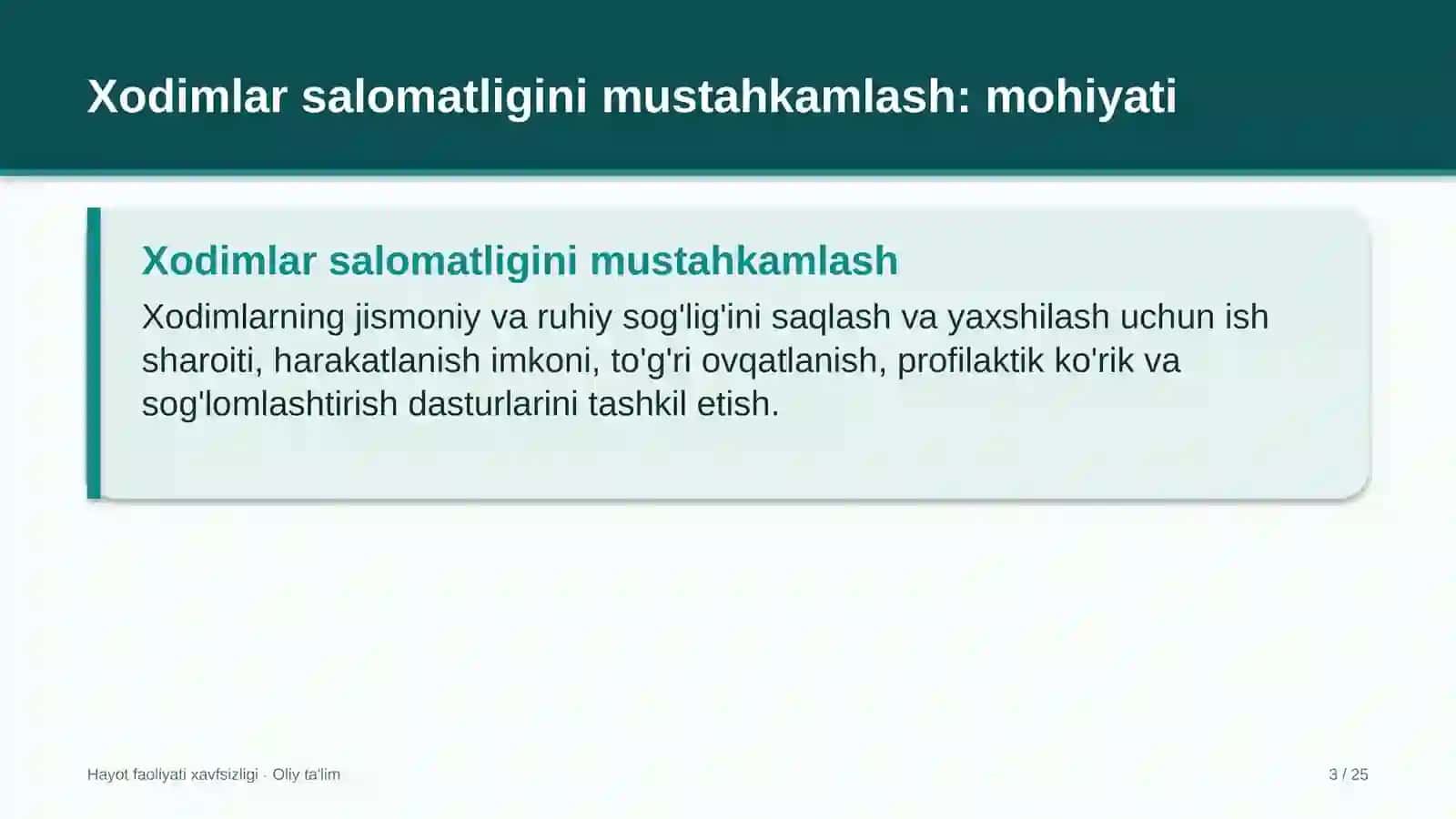 Xodimlar salomatligini mustahkamlash: mohiyati

Xodimlar salomatligini mustahkamlash

Xodimlarning jismoniy va ruhiy sog'lig'ini saqlash va yaxshilash uchun ish sharoiti, harakatlanish imkoni, to'g'ri ovqatlanish, profilaktik ko'rik va sog'lomlashtirish dasturlarini tashkil etish.

Hayot faoliyati xavfsizligi · Oliy ta'lim

3 / 25